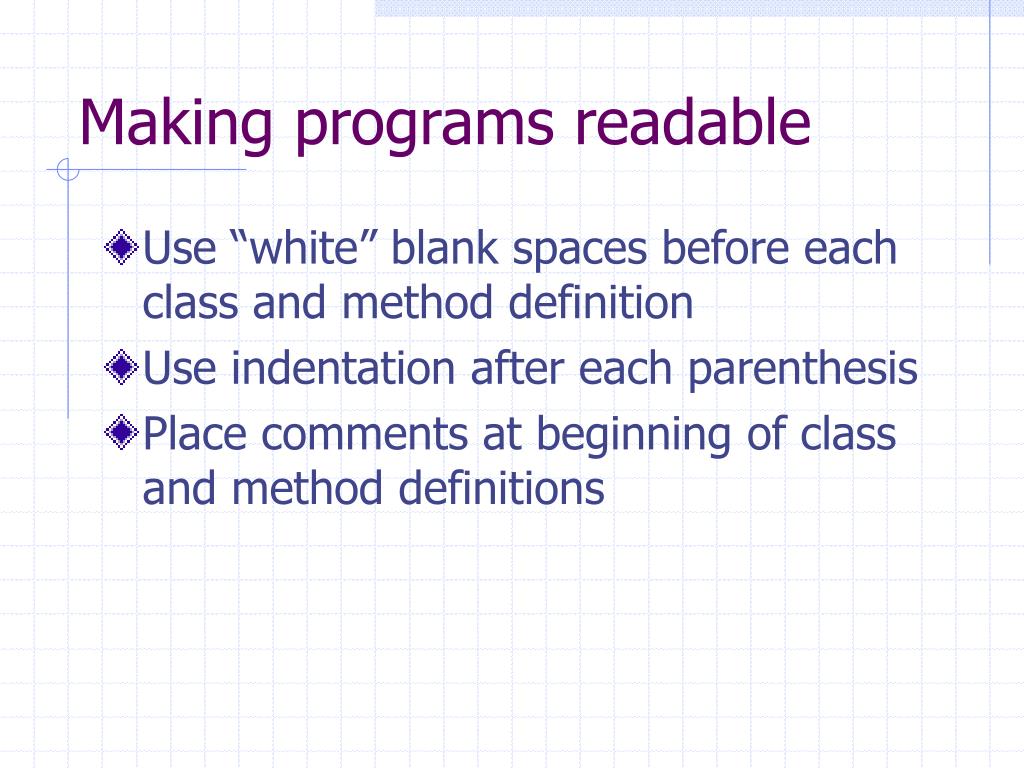 Making programs readable

Use “white” blank spaces before each class and method definition

Use indentation after each parenthesis

Place comments at beginning of class and method definitions